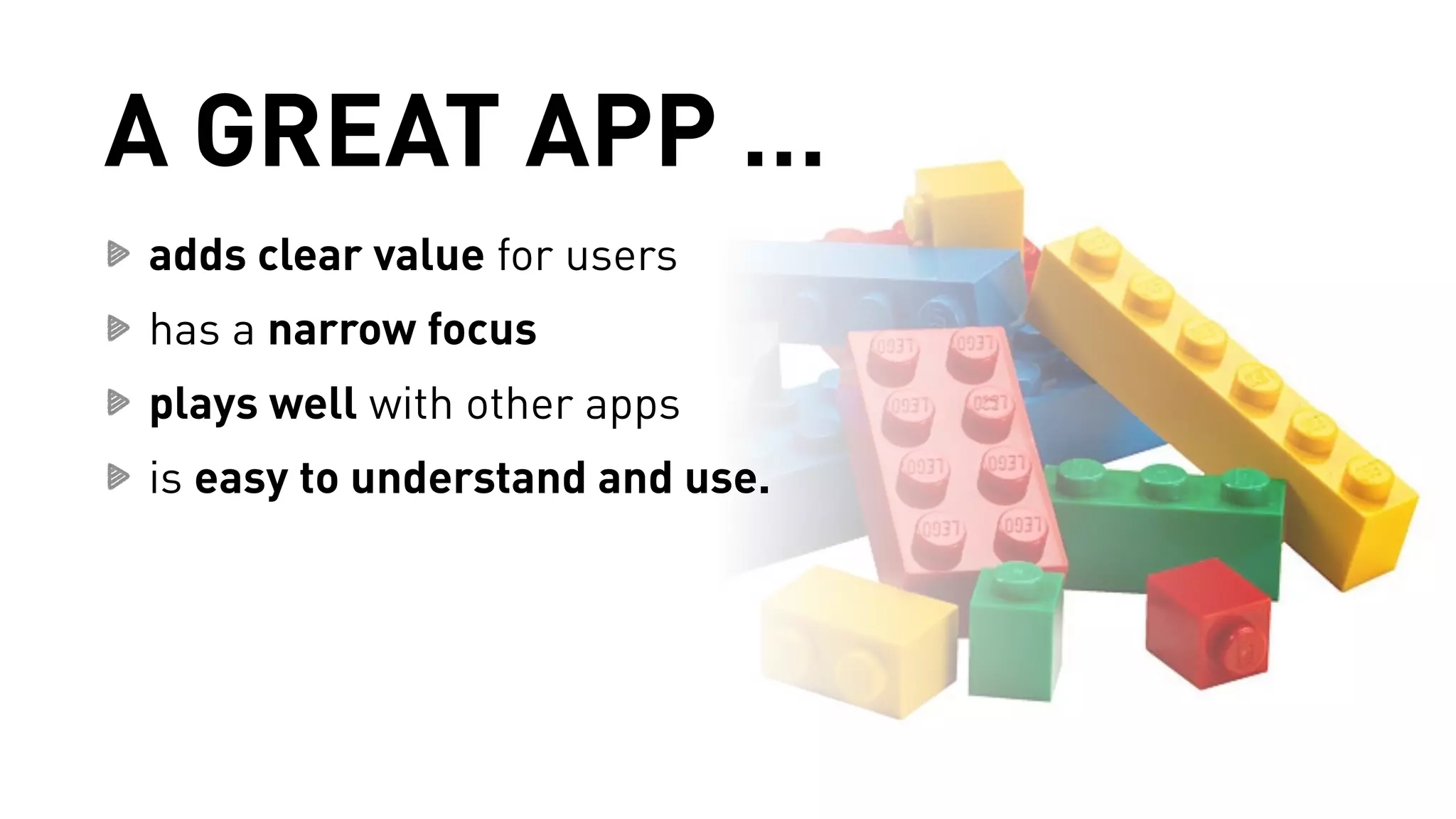 A GREAT APP ...

adds clear value for users

has a narrow focus

plays well with other apps

is easy to understand and use.